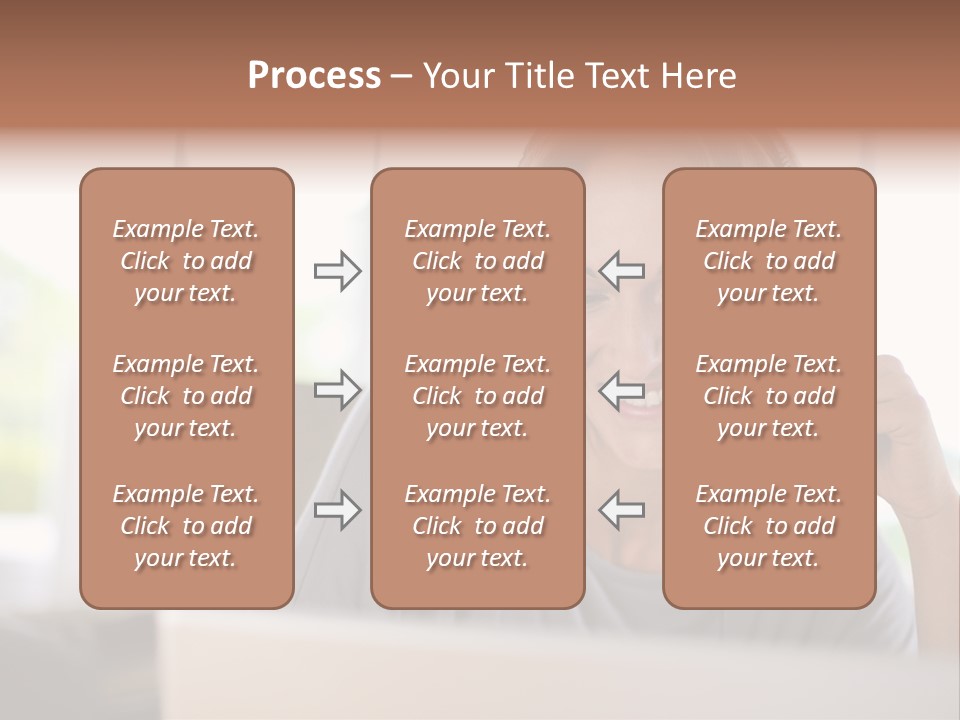 Process – Your Title Text Here

Example Text. Click to add your text.

Example Text. Click to add your text.

Example Text. Click to add your text.

Example Text. Click to add your text.

Example Text. Click to add your text.

Example Text. Click to add your text.

Example Text. Click to add your text.

Example Text. Click to add your text.

Example Text. Click to add your text.